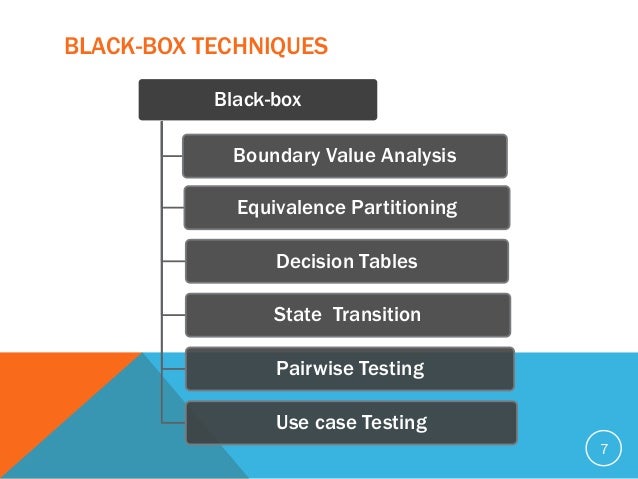 BLACK-BOX TECHNIQUES

Black-box

Boundary Value Analysis

Equivalence Partitioning

Decision Tables

State Transition

Pairwise Testing

Use case Testing

7